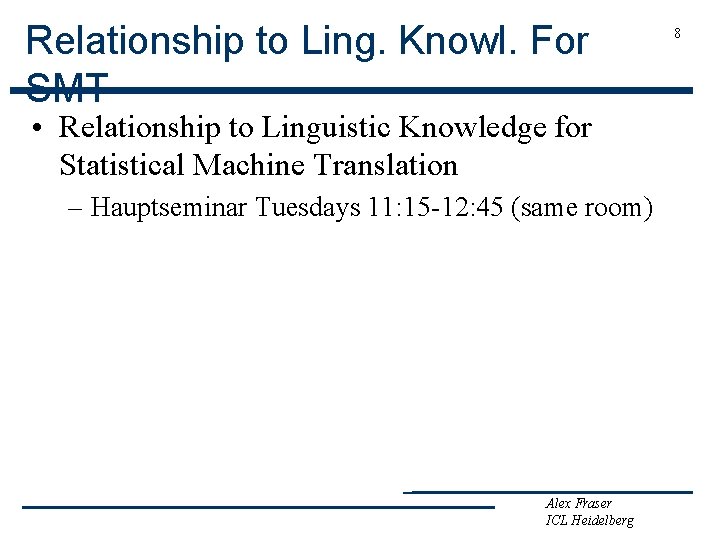 Relationship to Ling. Knowl. For SMT

8

• Relationship to Linguistic Knowledge for Statistical Machine Translation

– Hauptseminar Tuesdays 11:15-12:45 (same room)

Alex Fraser
ICL Heidelberg